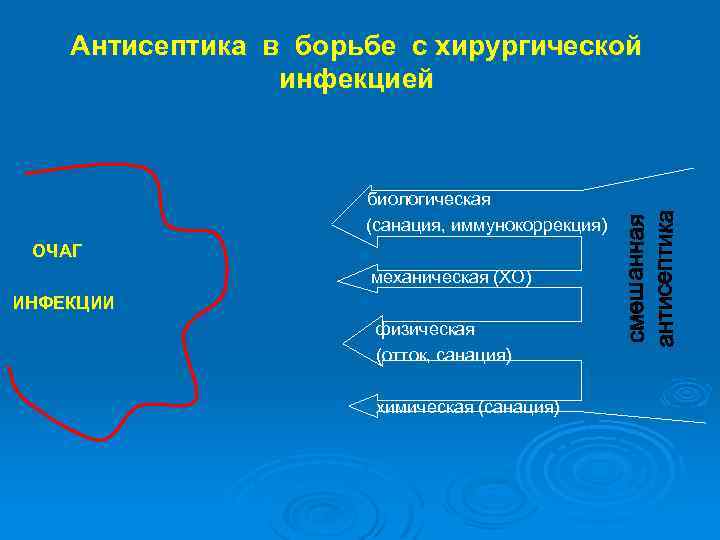 Антисептика в борьбе с хирургической инфекцией

ОЧАГ

ИНФЕКЦИИ

биологическая
(санация, иммунокоррекция)

механическая (ХО)

физическая
(отток, санация)

химическая (санация)

смешанная антисептика